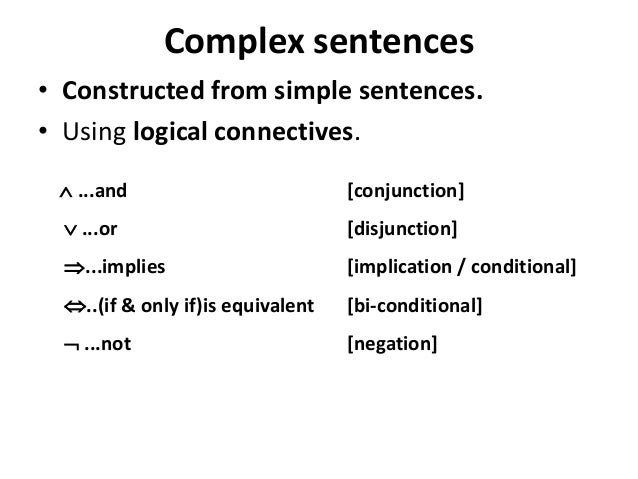 Complex sentences

• Constructed from simple sentences.

• Using logical connectives.

$\wedge$ ...and [conjunction]

$\vee$ ...or [disjunction]

$\Rightarrow$...implies [implication / conditional]

$\Leftrightarrow$..(if & only if)is equivalent [bi-conditional]

$\neg$ ...not [negation]